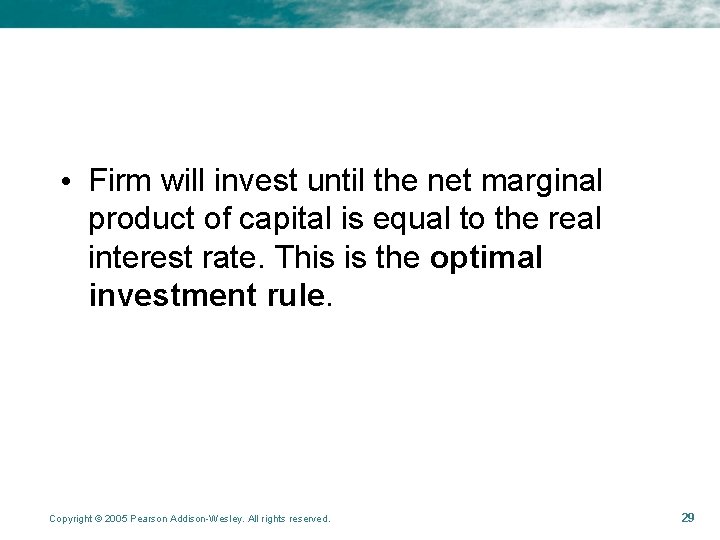 • Firm will invest until the net marginal product of capital is equal to the real interest rate. This is the optimal investment rule.

Copyright © 2005 Pearson Addison-Wesley. All rights reserved.

29